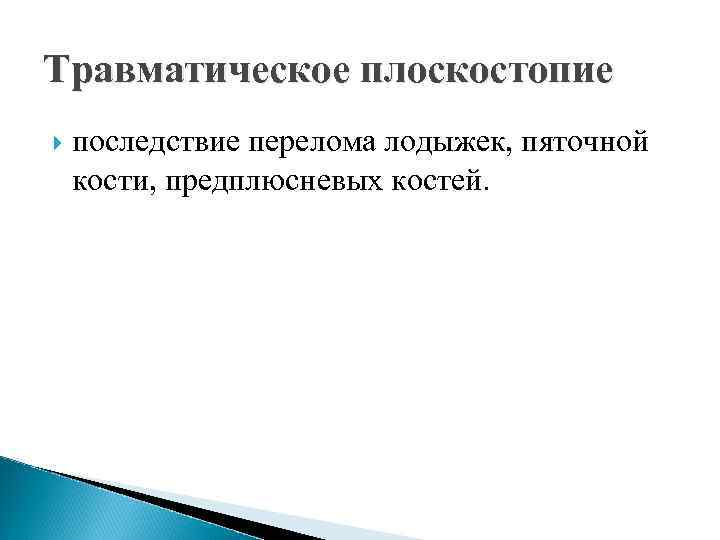 Травматическое плоскостопие

последствие перелома лодыжек, пяточной кости, предплюсневых костей.